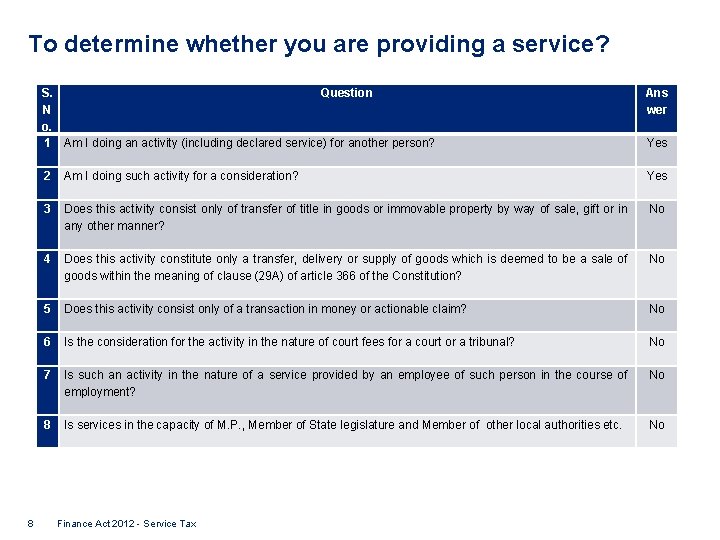 To determine whether you are providing a service?

| S. No. | Question | Answer |
|---|---|---|
| 1 | Am I doing an activity (including declared service) for another person? | Yes |
| 2 | Am I doing such activity for a consideration? | Yes |
| 3 | Does this activity consist only of transfer of title in goods or immovable property by way of sale, gift or in any other manner? | No |
| 4 | Does this activity constitute only a transfer, delivery or supply of goods which is deemed to be a sale of goods within the meaning of clause (29A) of article 366 of the Constitution? | No |
| 5 | Does this activity consist only of a transaction in money or actionable claim? | No |
| 6 | Is the consideration for the activity in the nature of court fees for a court or a tribunal? | No |
| 7 | Is such an activity in the nature of a service provided by an employee of such person in the course of employment? | No |
| 8 | Is services in the capacity of M.P., Member of State legislature and Member of other local authorities etc. | No |

8 Finance Act 2012 - Service Tax